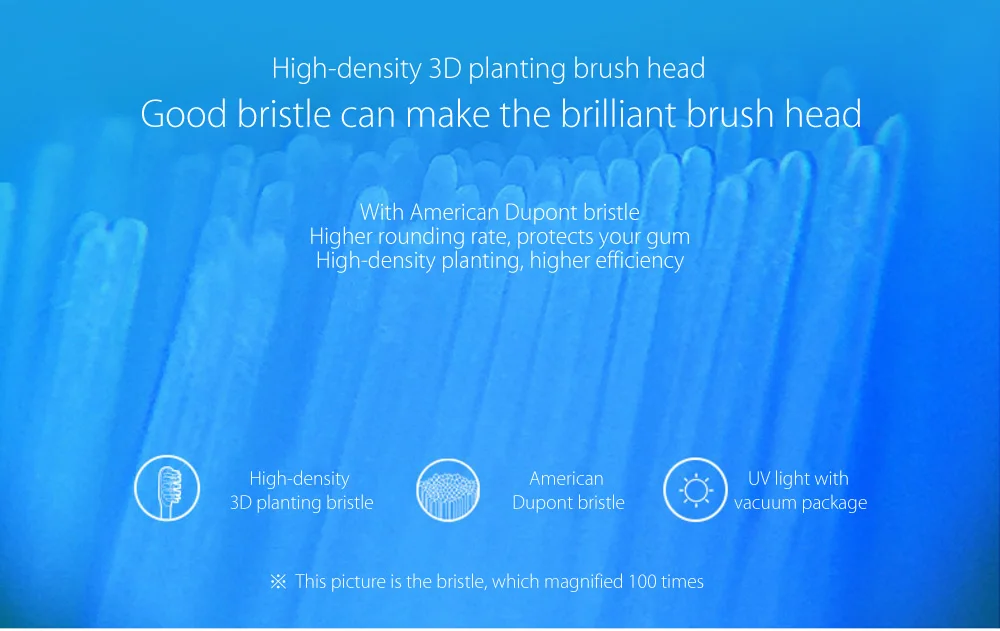 High-density 3D planting brush head
Good bristle can make the brilliant brush head

With American Dupont bristle
Higher rounding rate, protects your gum
High-density planting, higher efficiency

High-density 3D planting bristle

American Dupont bristle

UV light with vacuum package

※ This picture is the bristle, which magnified 100 times